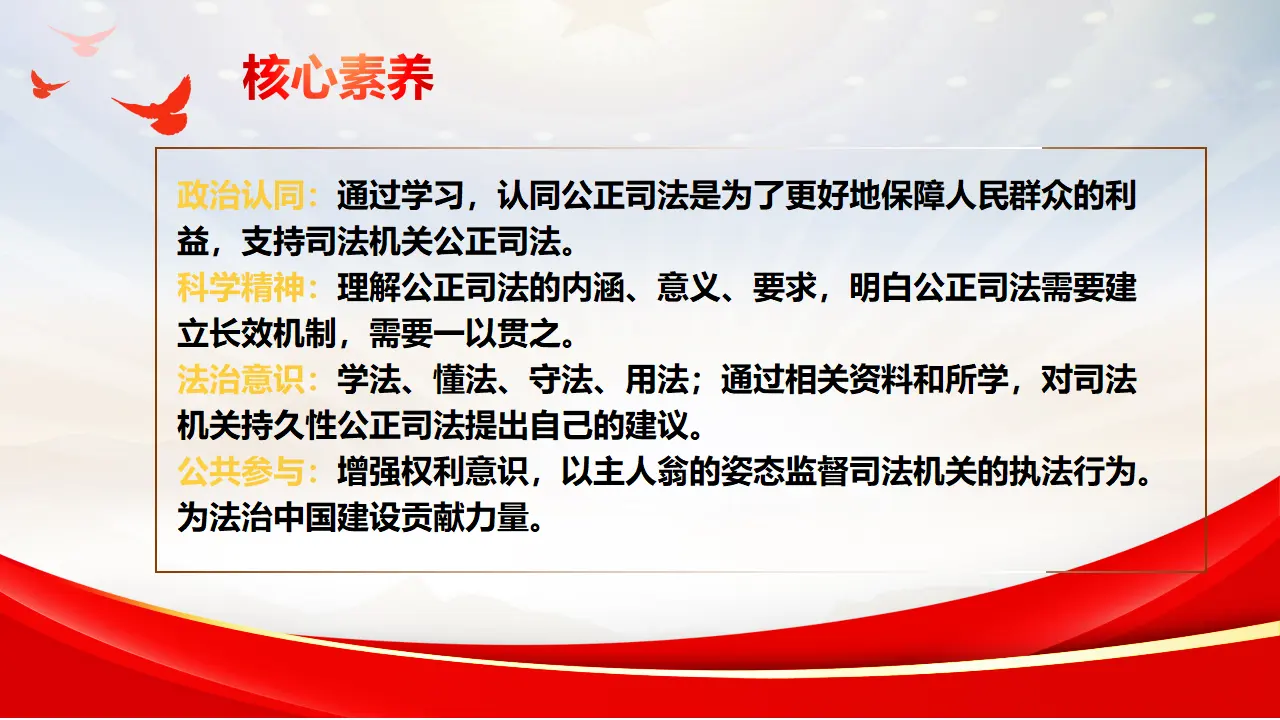 核心素养

政治认同：通过学习，认同公正司法是为了更好地保障人民群众的利益，支持司法机关公正司法。
科学精神：理解公正司法的内涵、意义、要求，明白公正司法需要建立长效机制，需要一以贯之。
法治意识：学法、懂法、守法、用法；通过相关资料和所学，对司法机关持久性公正司法提出自己的建议。
公共参与：增强权利意识，以主人翁的姿态监督司法机关的执法行为。为法治中国建设贡献力量。